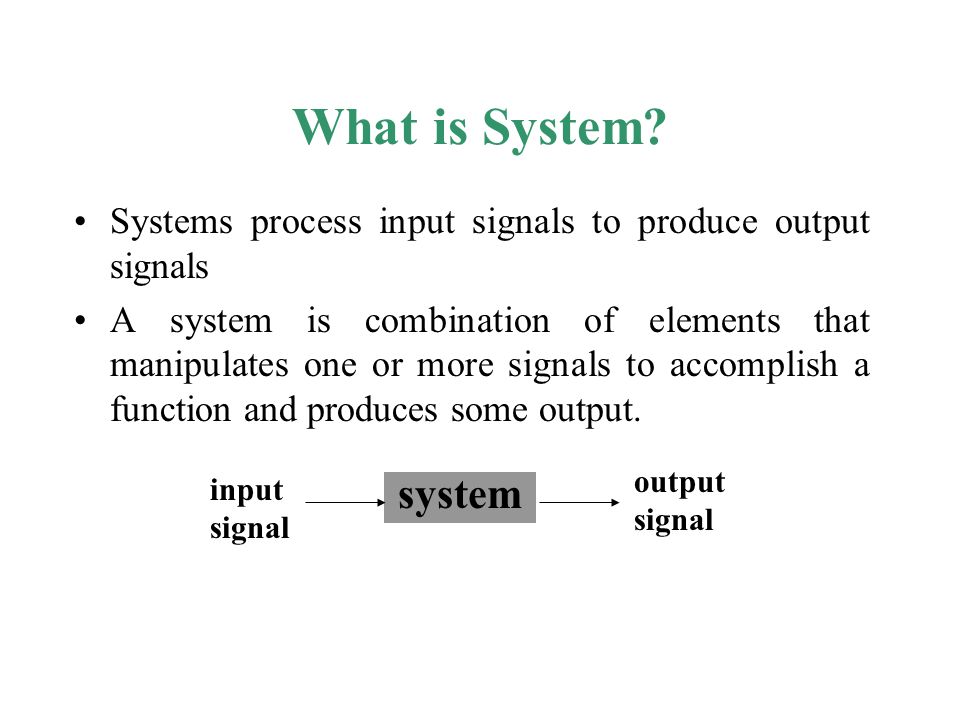 What is System?

• Systems process input signals to produce output signals

• A system is combination of elements that manipulates one or more signals to accomplish a function and produces some output.

input signal

system

output signal